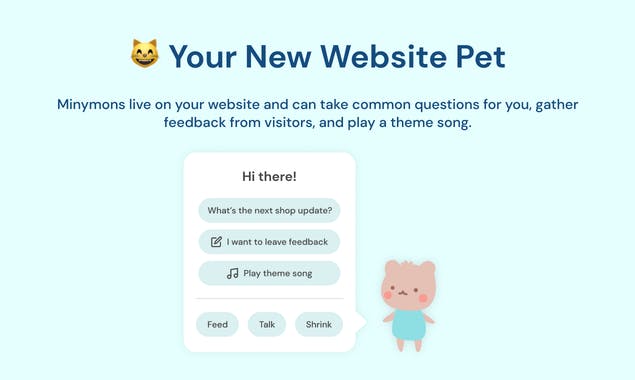 😸 Your New Website Pet

Minymons live on your website and can take common questions for you, gather feedback from visitors, and play a theme song.

Hi there!

What's the next shop update?

I want to leave feedback

Play theme song

Feed

Talk

Shrink